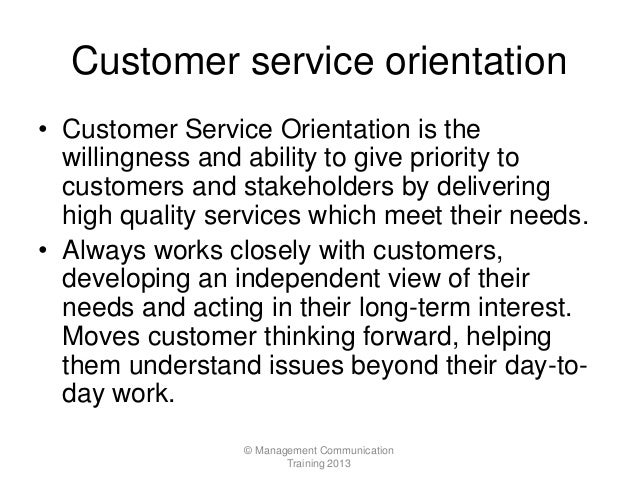 Customer service orientation

• Customer Service Orientation is the willingness and ability to give priority to customers and stakeholders by delivering high quality services which meet their needs.

• Always works closely with customers, developing an independent view of their needs and acting in their long-term interest. Moves customer thinking forward, helping them understand issues beyond their day-to-day work.

© Management Communication Training 2013